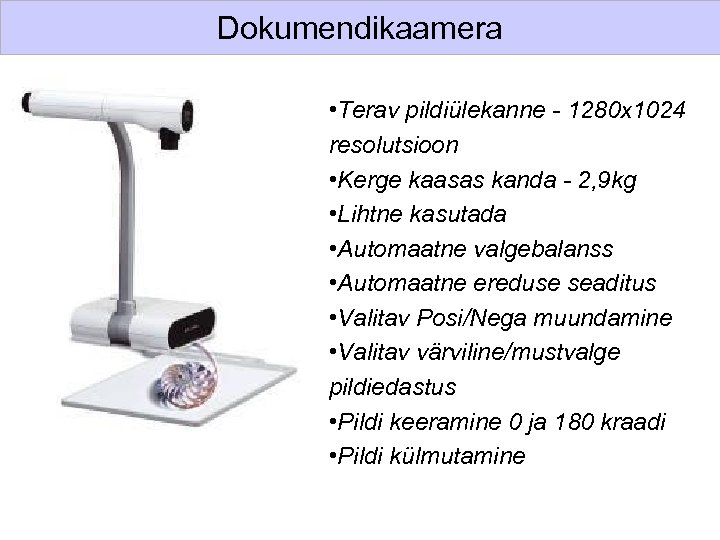 Dokumendikaamera

•Terav pildiülekanne - 1280x1024 resolutsioon
•Kerge kaasas kanda - 2,9kg
•Lihtne kasutada
•Automaatne valgebalanss
•Automaatne ereduse seaditus
•Valitav Posi/Nega muundamine
•Valitav värviline/mustvalge pildiedastus
•Pildi keeramine 0 ja 180 kraadi
•Pildi külmutamine